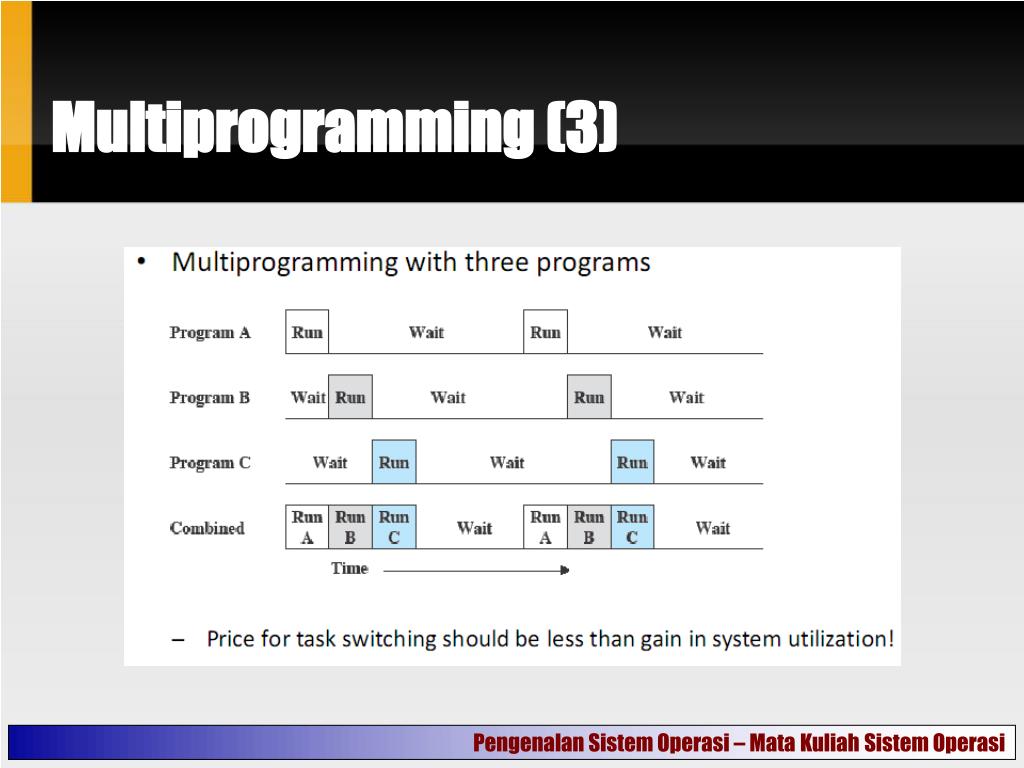 Multiprogramming (3)

• Multiprogramming with three programs

Program A Run Wait Run Wait

Program B Wait Run Wait Run Wait

Program C Wait Run Wait Run Wait

Combined Run A Run B Run C Wait Run A Run B Run C Wait

Time

– Price for task switching should be less than gain in system utilization!

Pengenalan Sistem Operasi – Mata Kuliah Sistem Operasi